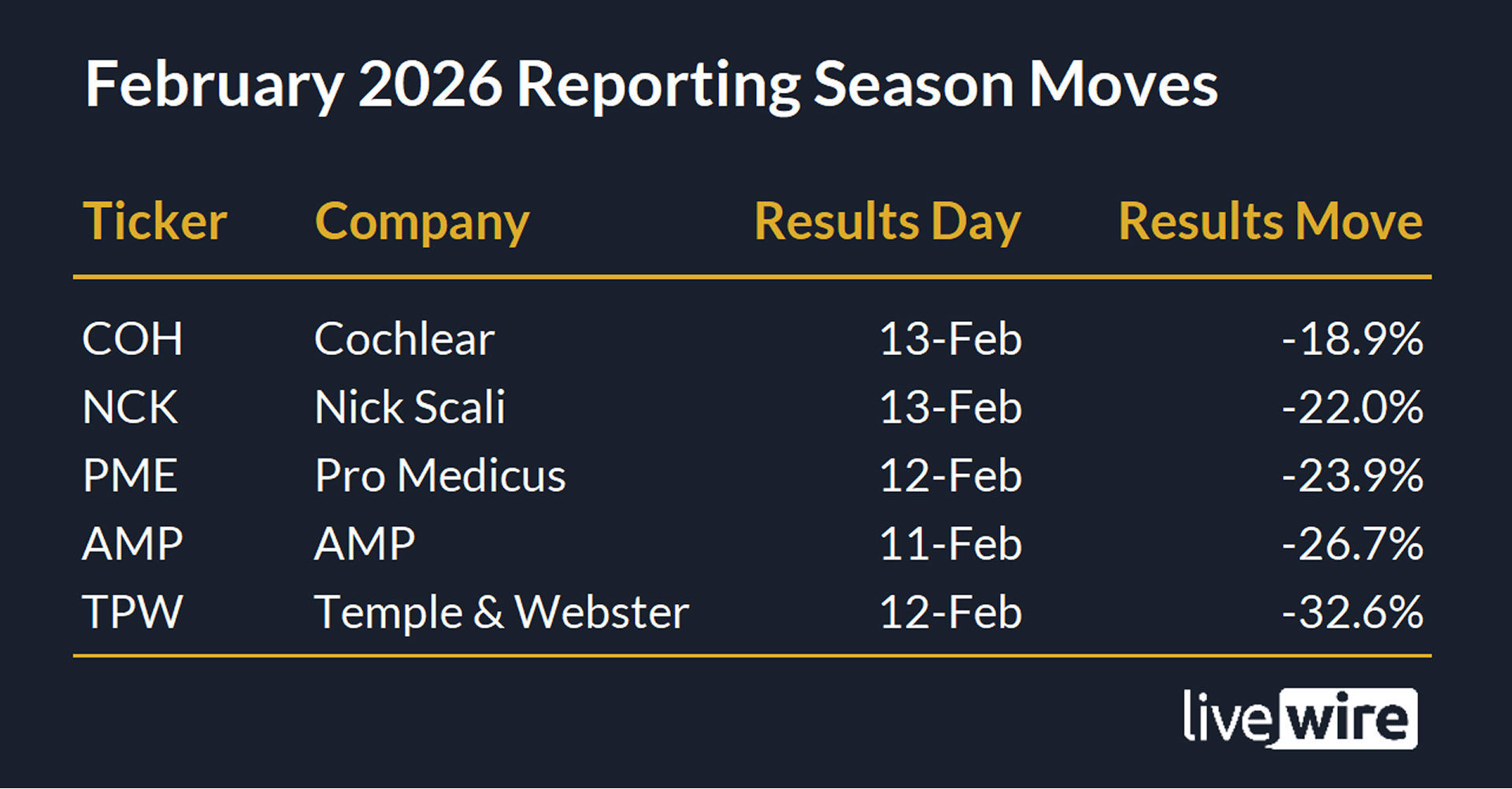 February 2026 Reporting Season Moves

| Ticker | Company | Results Day | Results Move |
|---|---|---|---|
| COH | Cochlear | 13-Feb | -18.9% |
| NCK | Nick Scali | 13-Feb | -22.0% |
| PME | Pro Medicus | 12-Feb | -23.9% |
| AMP | AMP | 11-Feb | -26.7% |
| TPW | Temple & Webster | 12-Feb | -32.6% |

livewire